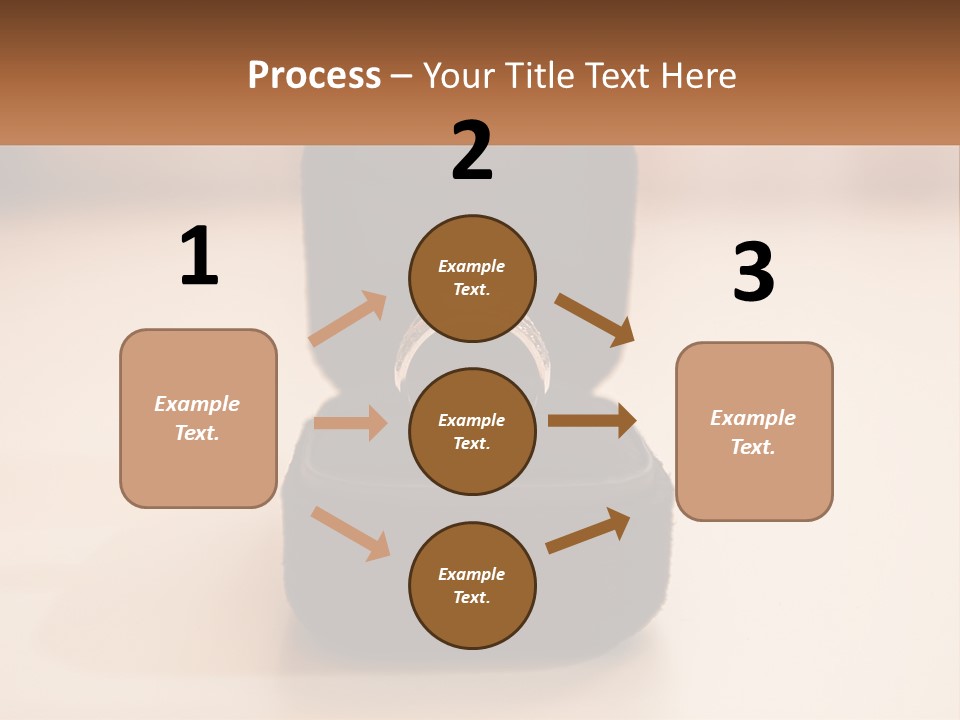 Process – Your Title Text Here

1

Example Text.

2

Example Text.

Example Text.

Example Text.

3

Example Text.